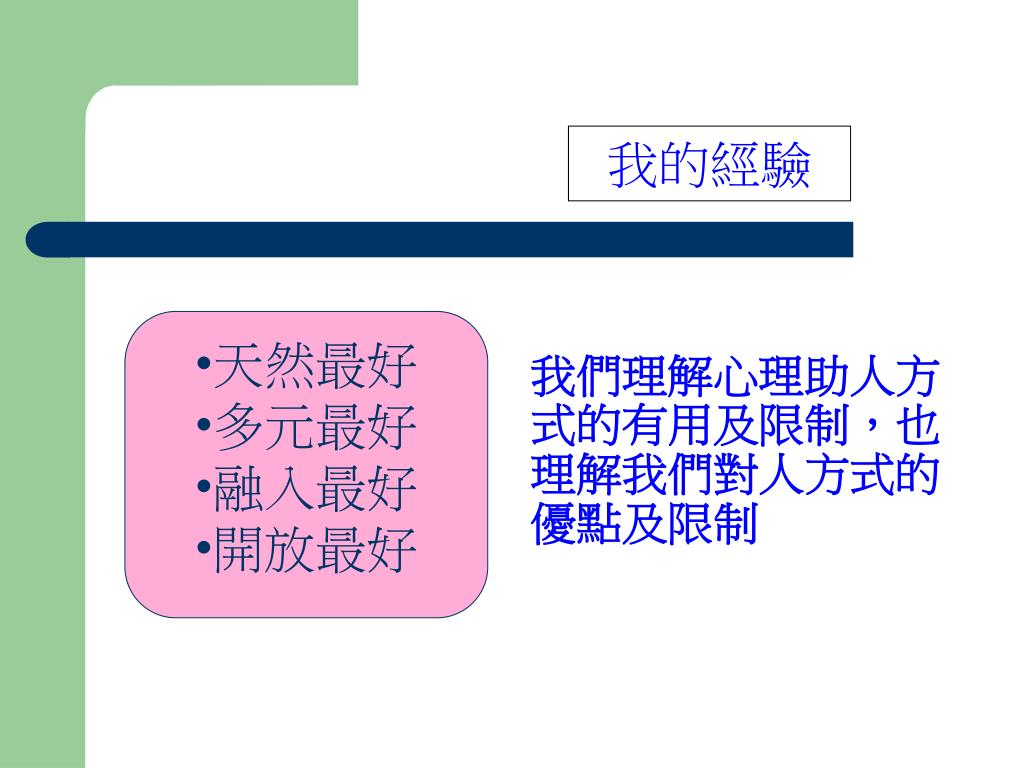 我的經驗

•天然最好
•多元最好
•融入最好
•開放最好

我們理解心理助人方式的有用及限制，也理解我們對人方式的優點及限制